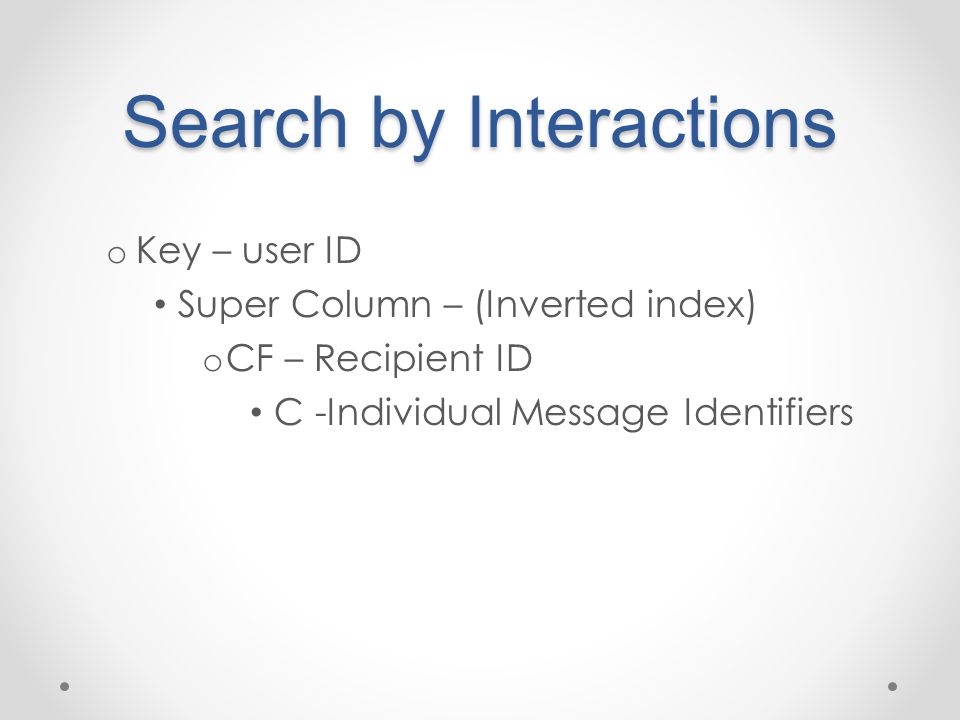 Search by Interactions

o Key – user ID
• Super Column – (Inverted index)
o CF – Recipient ID
• C -Individual Message Identifiers